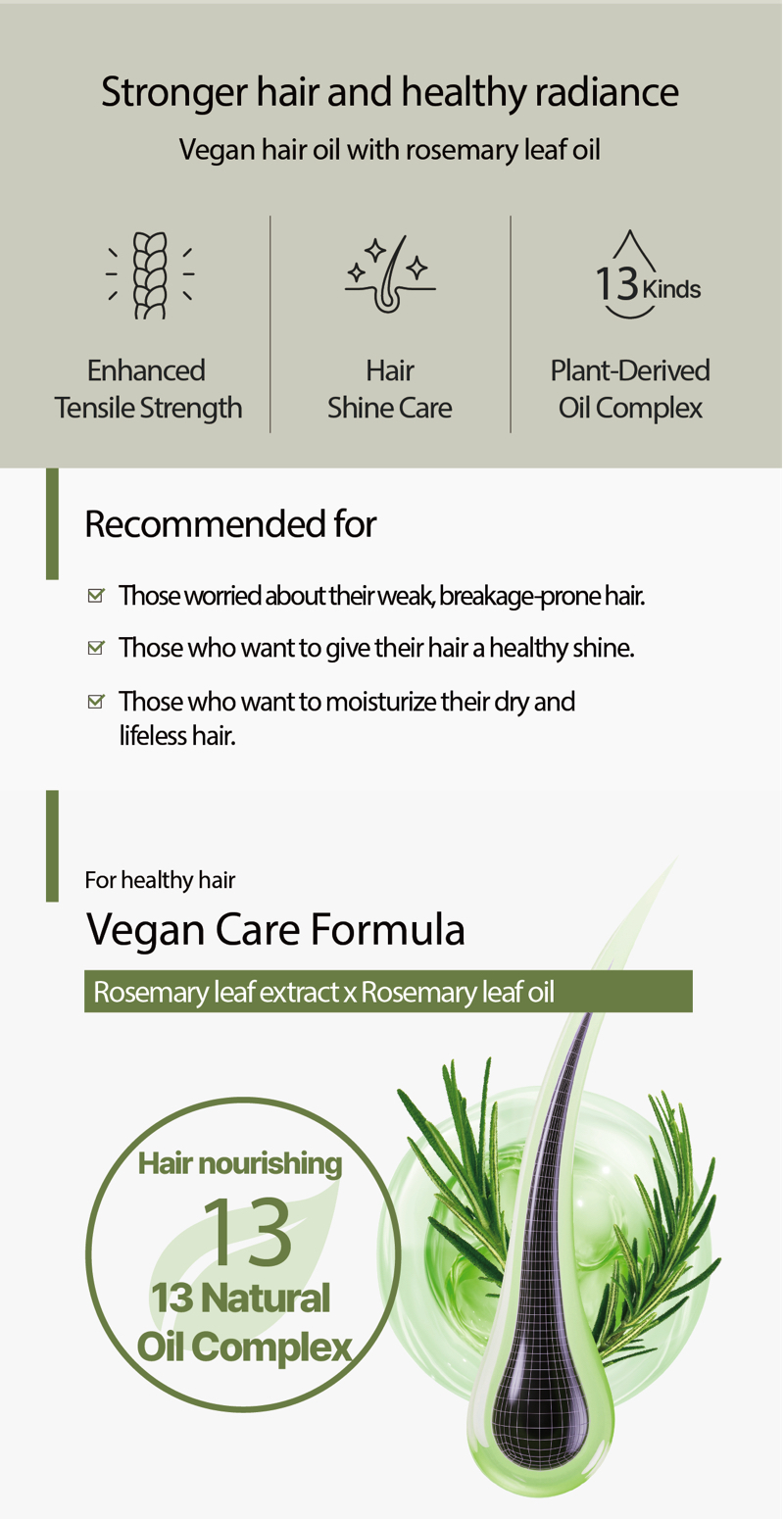 Stronger hair and healthy radiance
Vegan hair oil with rosemary leaf oil

Enhanced Tensile Strength

Hair Shine Care

13 Kinds

Plant-Derived Oil Complex

Recommended for

Those worried about their weak, breakage-prone hair.

Those who want to give their hair a healthy shine.

Those who want to moisturize their dry and lifeless hair.

For healthy hair

Vegan Care Formula

Rosemary leaf extract x Rosemary leaf oil

Hair nourishing
13
13 Natural Oil Complex